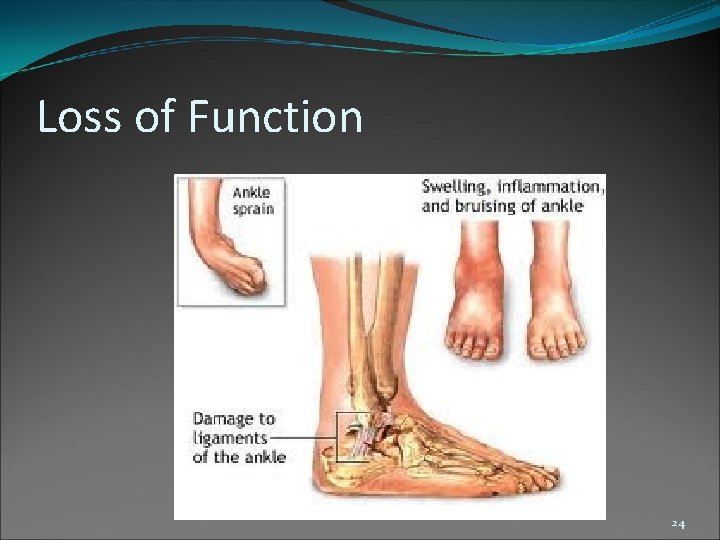 Loss of Function

Ankle sprain

Swelling, inflammation, and bruising of ankle

Damage to ligaments of the ankle

24